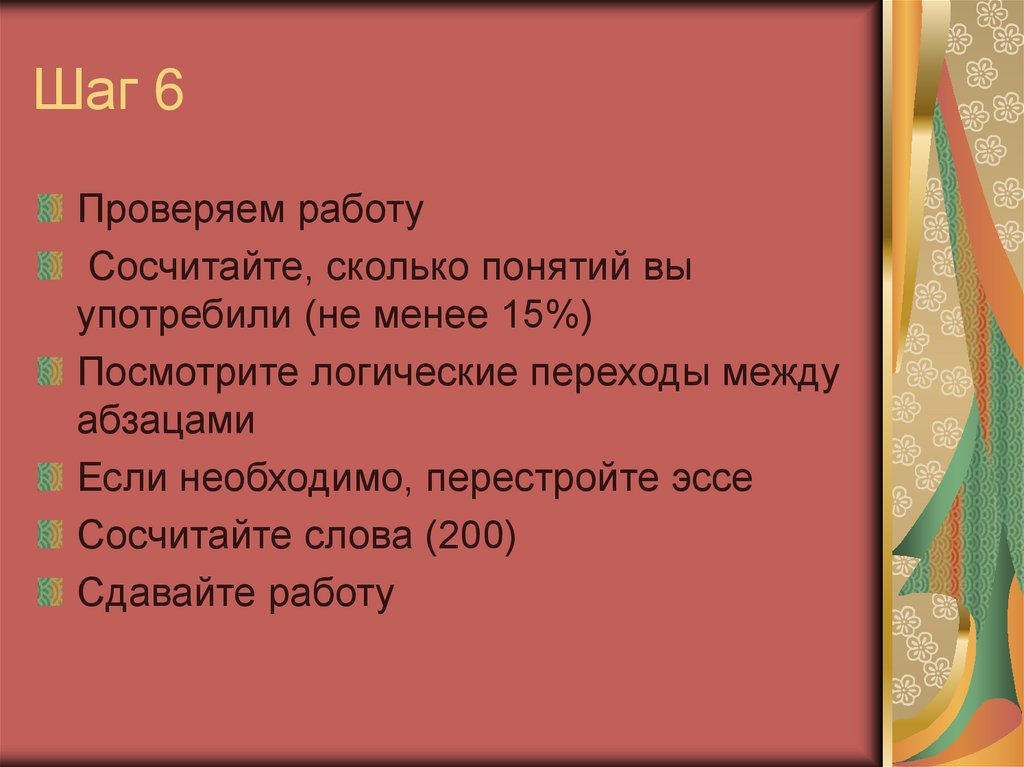 Шаг 6

Проверяем работу

Сосчитайте, сколько понятий вы употребили (не менее 15%)

Посмотрите логические переходы между абзацами

Если необходимо, перестройте эссе

Сосчитайте слова (200)

Сдавайте работу